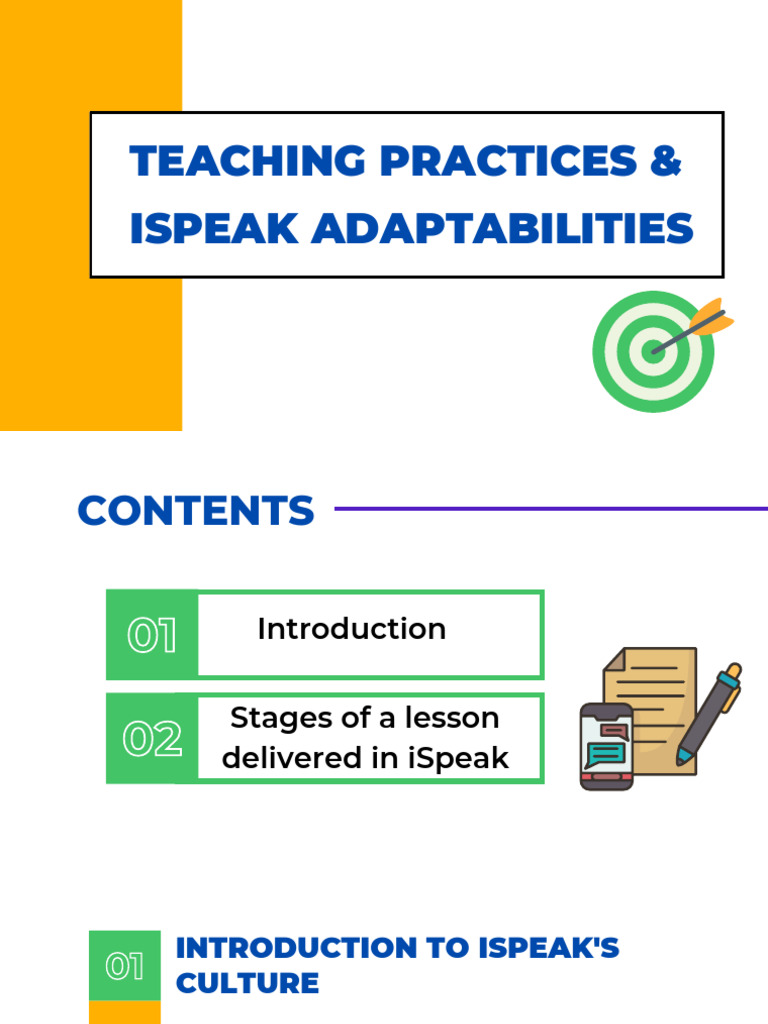 TEACHING PRACTICES & ISPEAK ADAPTABILITIES

CONTENTS

01 Introduction

02 Stages of a lesson delivered in iSpeak

01 INTRODUCTION TO ISPEAK'S CULTURE